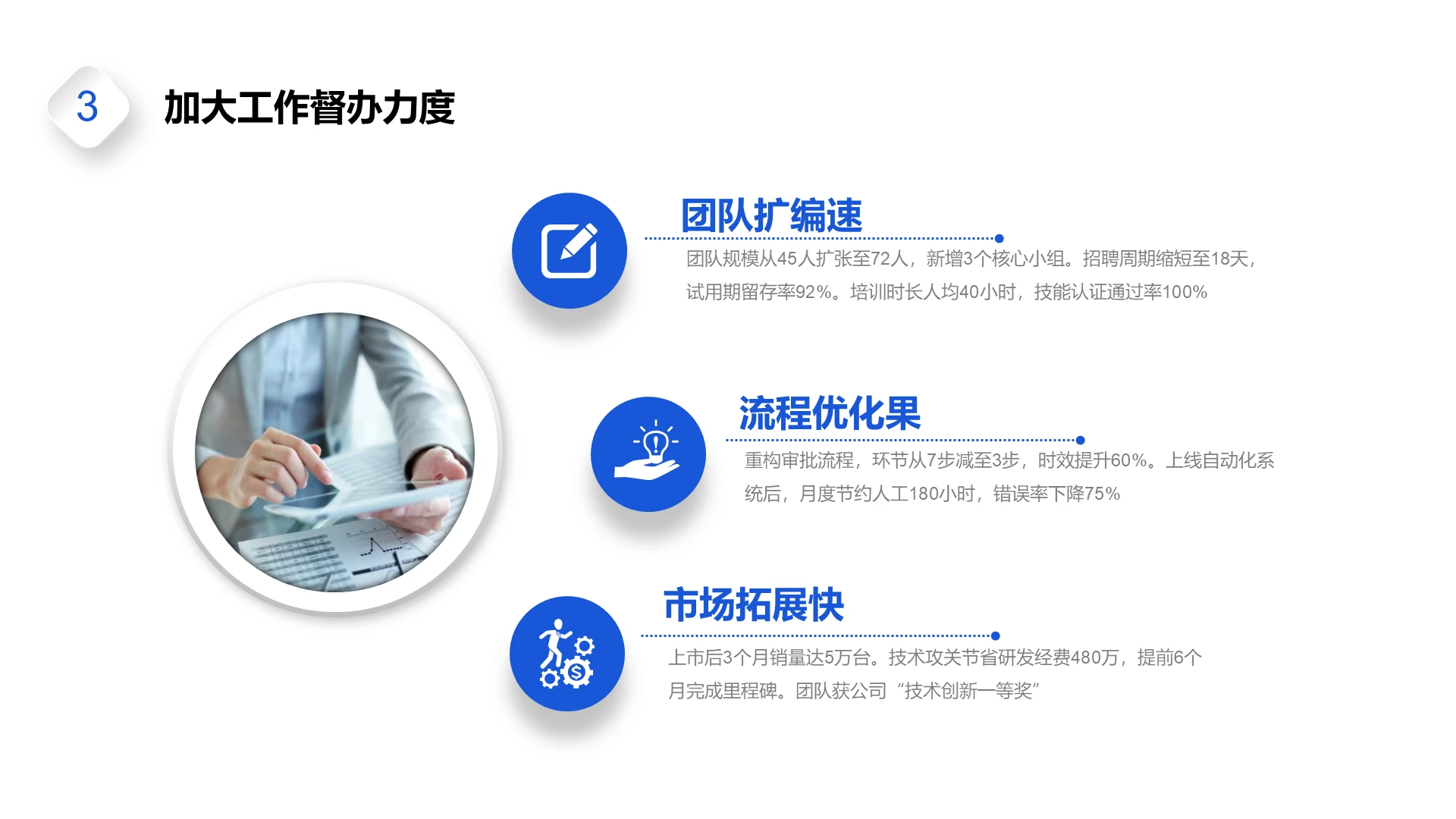 3

加大工作督办力度

团队扩编速

团队规模从45人扩张至72人，新增3个核心小组。招聘周期缩短至18天，试用期留存率92%。培训时长人均40小时，技能认证通过率100%

流程优化果

重构审批流程，环节从7步减至3步，时效提升60%。上线自动化系统后，月度节约人工180小时，错误率下降75%

市场拓展快

上市后3个月销量达5万台。技术攻关节省研发经费480万，提前6个月完成里程碑。团队获公司“技术创新一等奖”